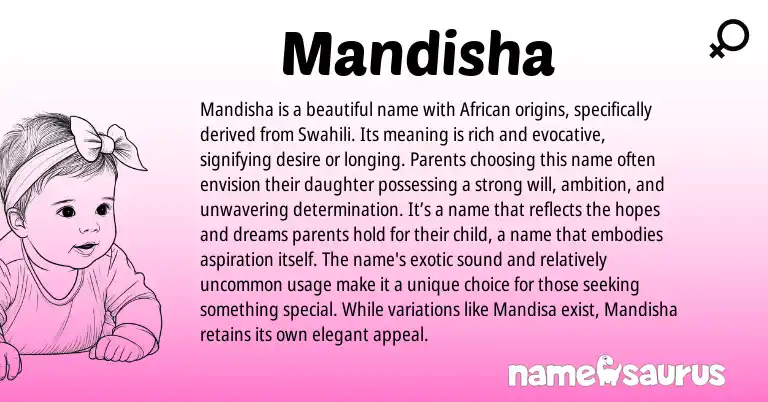 Mandisha

Mandisha is a beautiful name with African origins, specifically derived from Swahili. Its meaning is rich and evocative, signifying desire or longing. Parents choosing this name often envision their daughter possessing a strong will, ambition, and unwavering determination. It’s a name that reflects the hopes and dreams parents hold for their child, a name that embodies aspiration itself. The name's exotic sound and relatively uncommon usage make it a unique choice for those seeking something special. While variations like Mandisa exist, Mandisha retains its own elegant appeal.

namesaurus